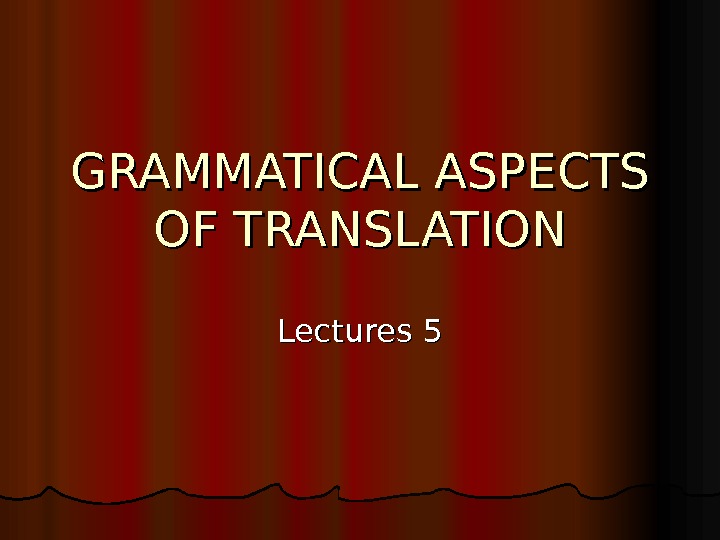 GRAMMATICAL ASPECTS OF TRANSLATION

Lectures 5